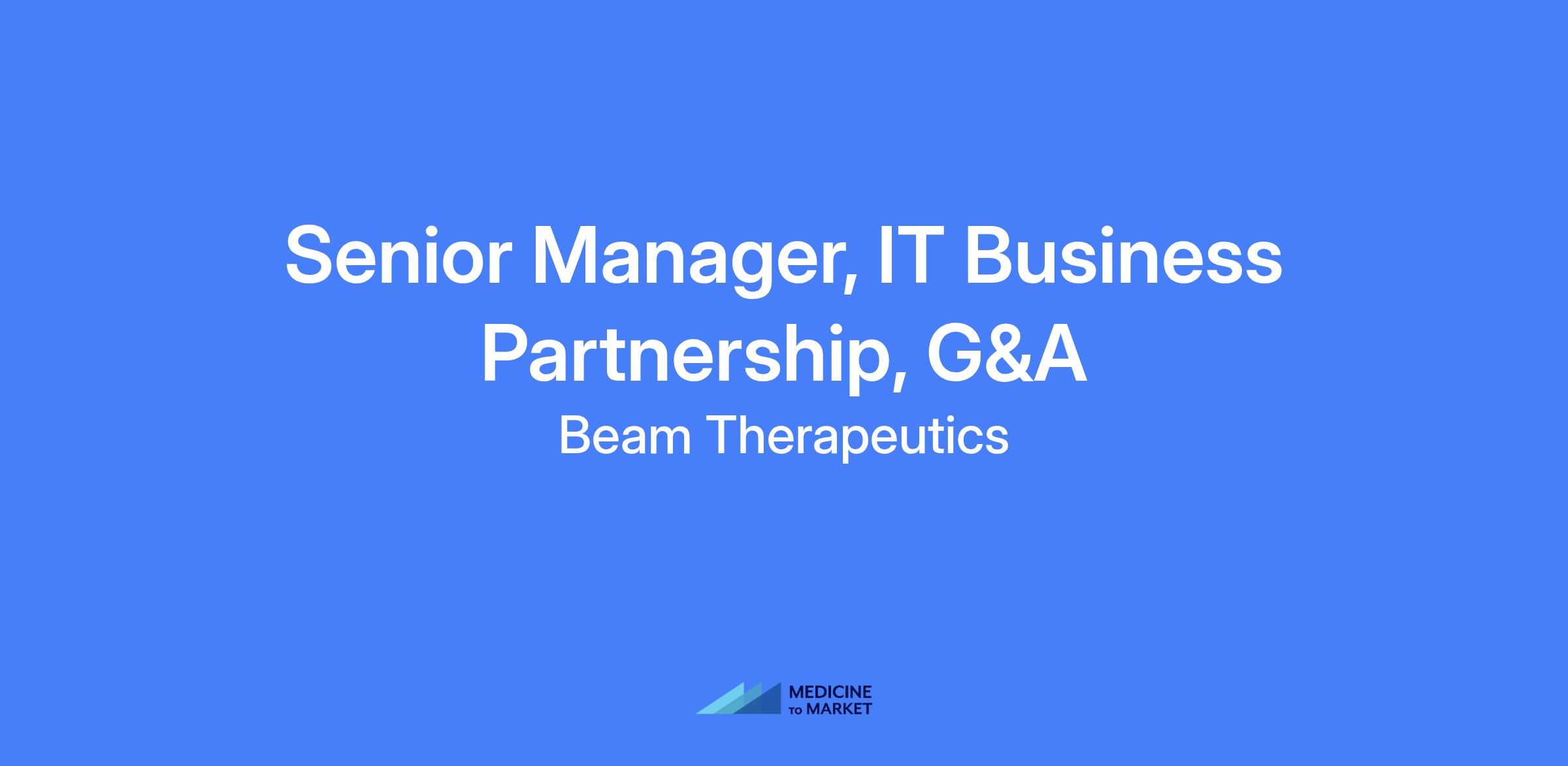 Senior Manager, IT Business Partnership, G&A

Beam Therapeutics

MEDICINE TO MARKET